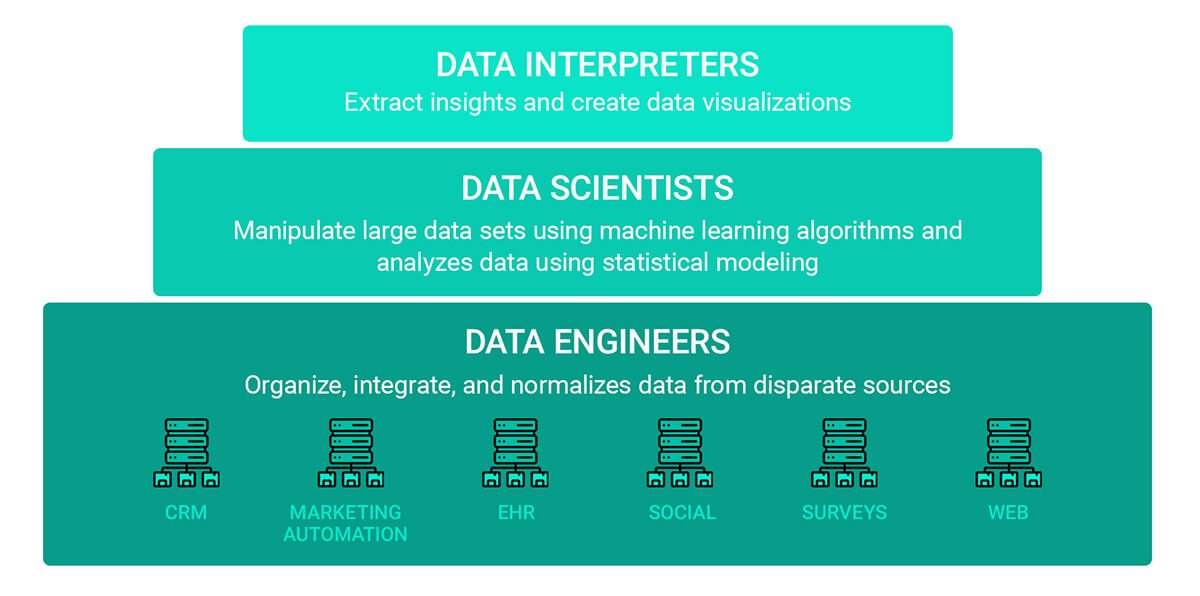 DATA INTERPRETERS
Extract insights and create data visualizations

DATA SCIENTISTS
Manipulate large data sets using machine learning algorithms and analyzes data using statistical modeling

DATA ENGINEERS
Organize, integrate, and normalizes data from disparate sources

CRM

MARKETING AUTOMATION

EHR

SOCIAL

SURVEYS

WEB